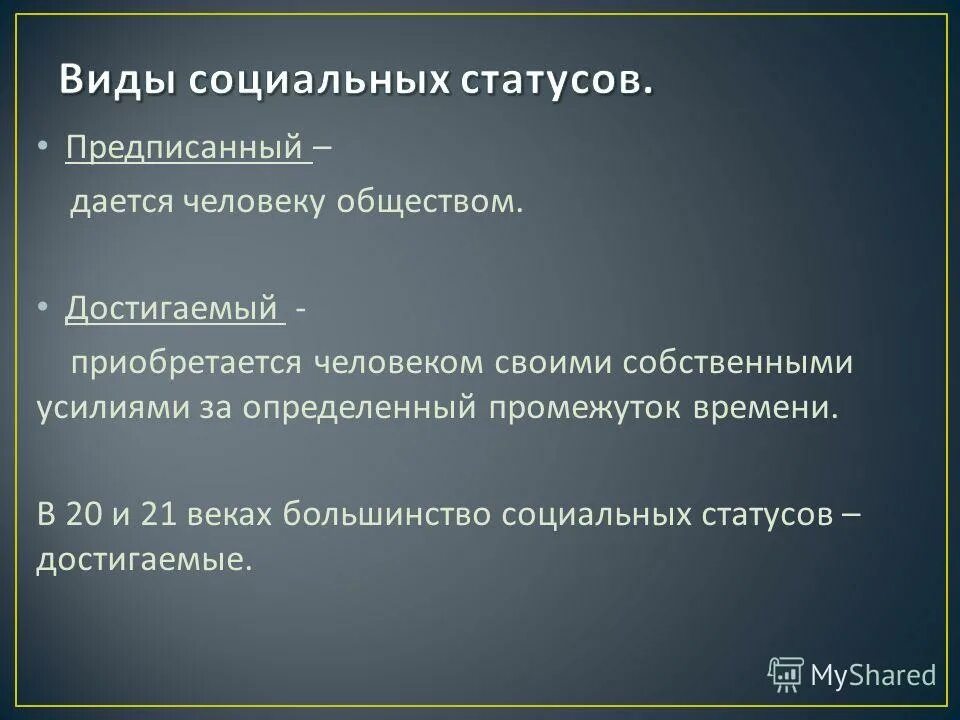 Виды социальных статусов.

• Предписанный –

дается человеку обществом.

• Достигаемый -

приобретается человеком своими собственными усилиями за определенный промежуток времени.

В 20 и 21 веках большинство социальных статусов – достигаемые.

MyShared